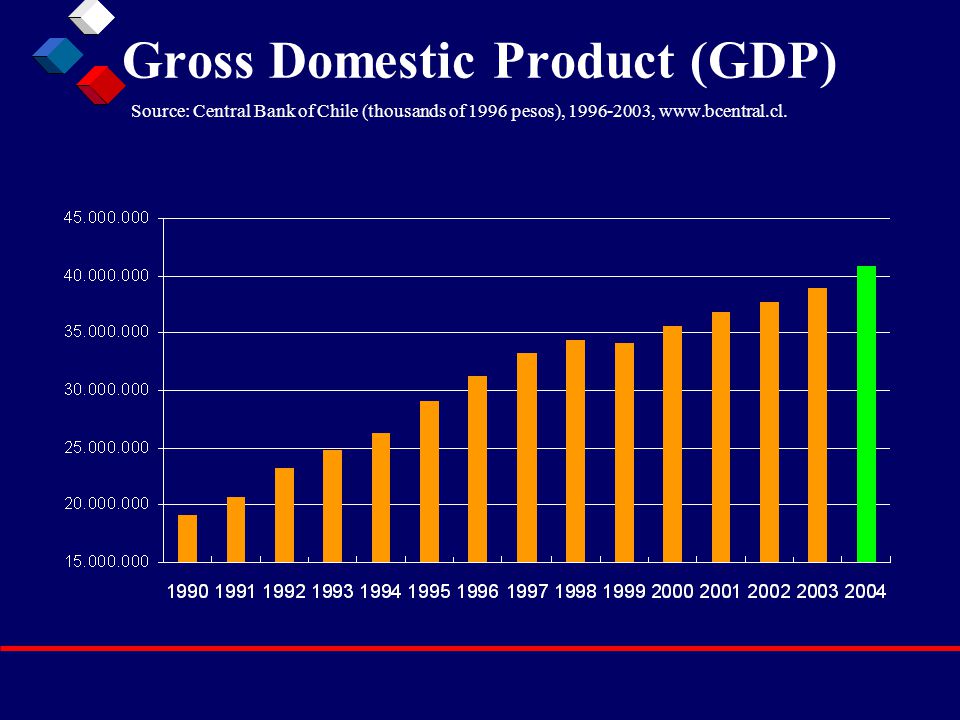 Gross Domestic Product (GDP)

Source: Central Bank of Chile (thousands of 1996 pesos), 1996-2003, www.bcentral.cl.

45.000.000
40.000.000
35.000.000
30.000.000
25.000.000
20.000.000
15.000.000

1990 1991 1992 1993 1994 1995 1996 1997 1998 1999 2000 2001 2002 2003 2004